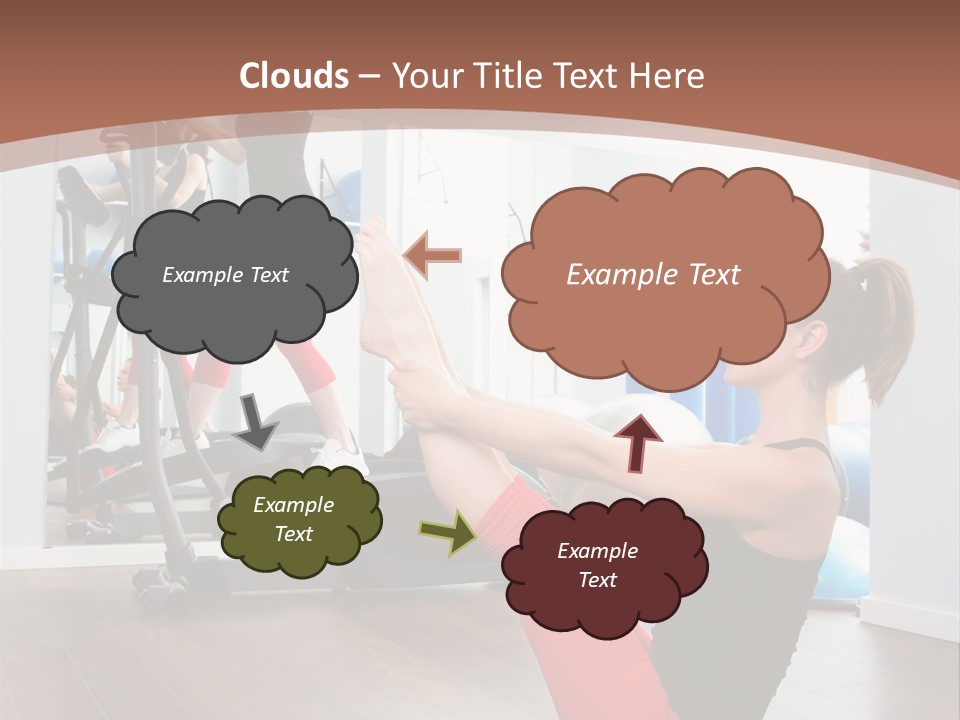 Clouds – Your Title Text Here

Example Text

Example Text

Example Text

Example Text